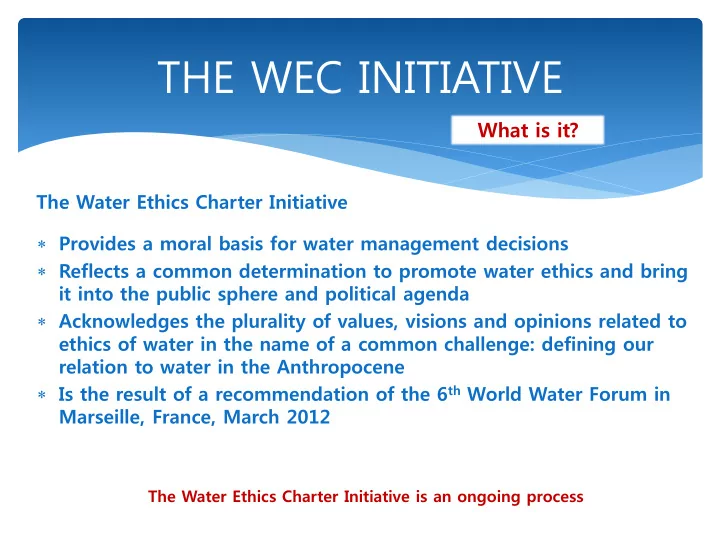 THE WEC INITIATIVE

What is it?

The Water Ethics Charter Initiative

* Provides a moral basis for water management decisions
* Reflects a common determination to promote water ethics and bring it into the public sphere and political agenda
* Acknowledges the plurality of values, visions and opinions related to ethics of water in the name of a common challenge: defining our relation to water in the Anthropocene
* Is the result of a recommendation of the 6$^{th}$ World Water Forum in Marseille, France, March 2012

The Water Ethics Charter Initiative is an ongoing process